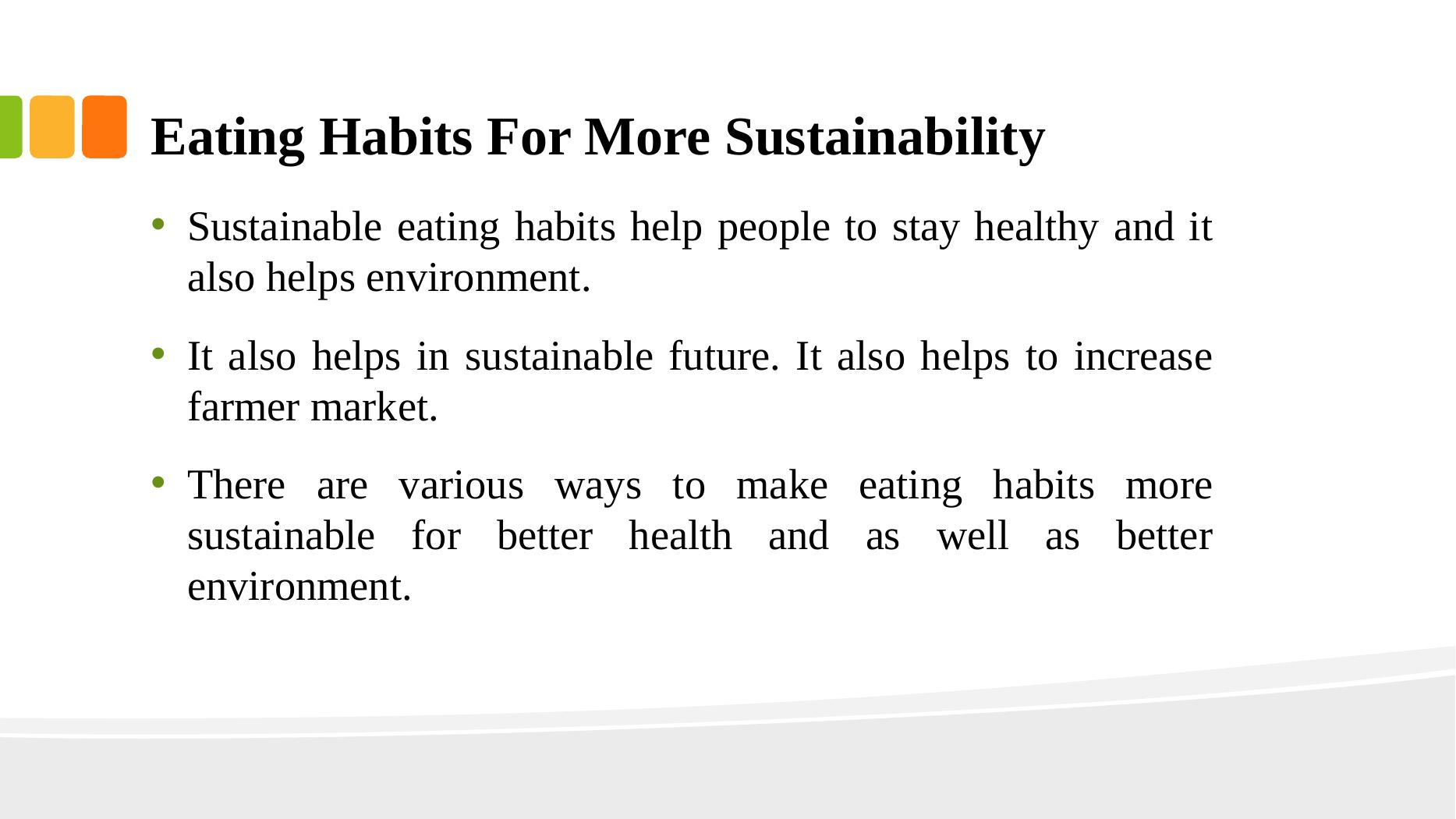 Eating Habits For More Sustainability

• Sustainable eating habits help people to stay healthy and it also helps environment.

• It also helps in sustainable future. It also helps to increase farmer market.

• There are various ways to make eating habits more sustainable for better health and as well as better environment.